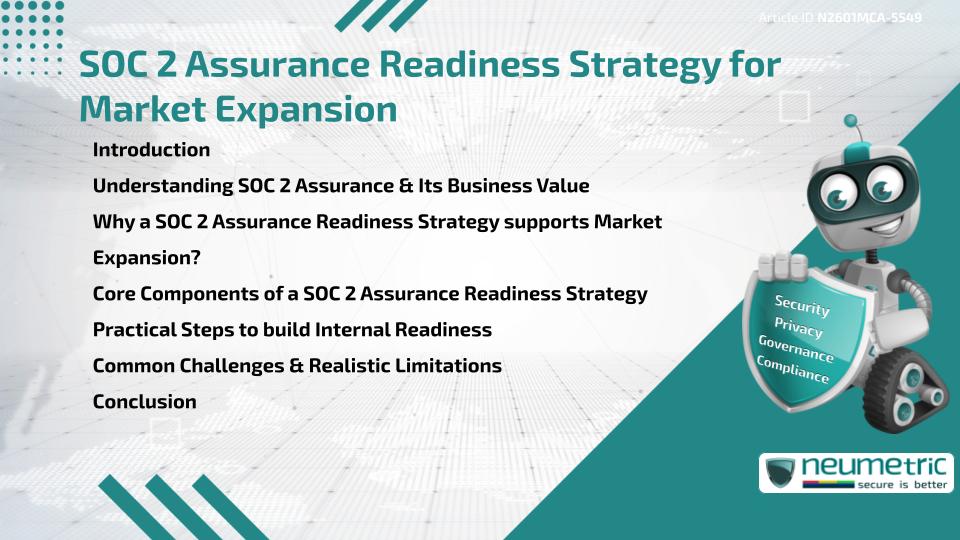 Article ID: N2601MCA-5549

SOC 2 Assurance Readiness Strategy for Market Expansion

Introduction

Understanding SOC 2 Assurance & Its Business Value

Why a SOC 2 Assurance Readiness Strategy supports Market Expansion?

Core Components of a SOC 2 Assurance Readiness Strategy

Practical Steps to build Internal Readiness

Common Challenges & Realistic Limitations

Conclusion

Security
Privacy
Governance
Compliance

neumetric
secure is better